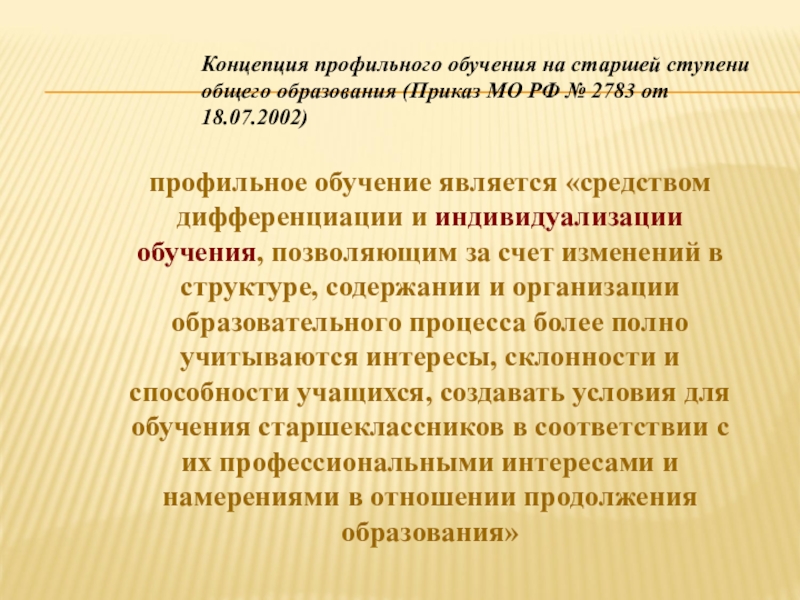 Концепция профильного обучения на старшей ступени общего образования (Приказ МО РФ № 2783 от 18.07.2002)

профильное обучение является «средством дифференциации и индивидуализации обучения, позволяющим за счет изменений в структуре, содержании и организации образовательного процесса более полно учитываются интересы, склонности и способности учащихся, создавать условия для обучения старшеклассников в соответствии с их профессиональными интересами и намерениями в отношении продолжения образования»